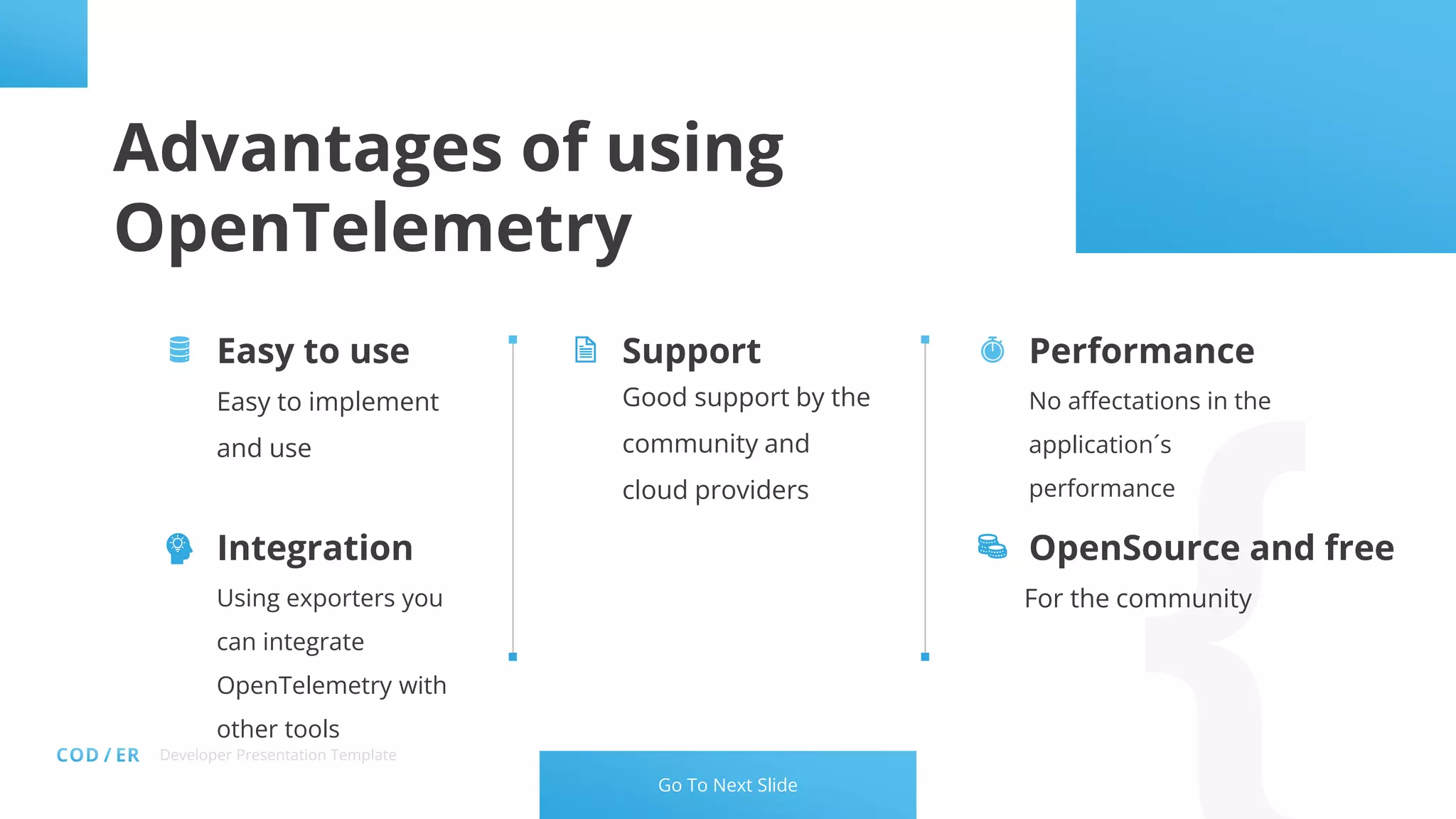 Advantages of using OpenTelemetry

Easy to use
Easy to implement and use

Integration
Using exporters you can integrate OpenTelemetry with other tools

Support
Good support by the community and cloud providers

Performance
No affectations in the application´s performance

OpenSource and free
For the community

COD / ER Developer Presentation Template

Go To Next Slide